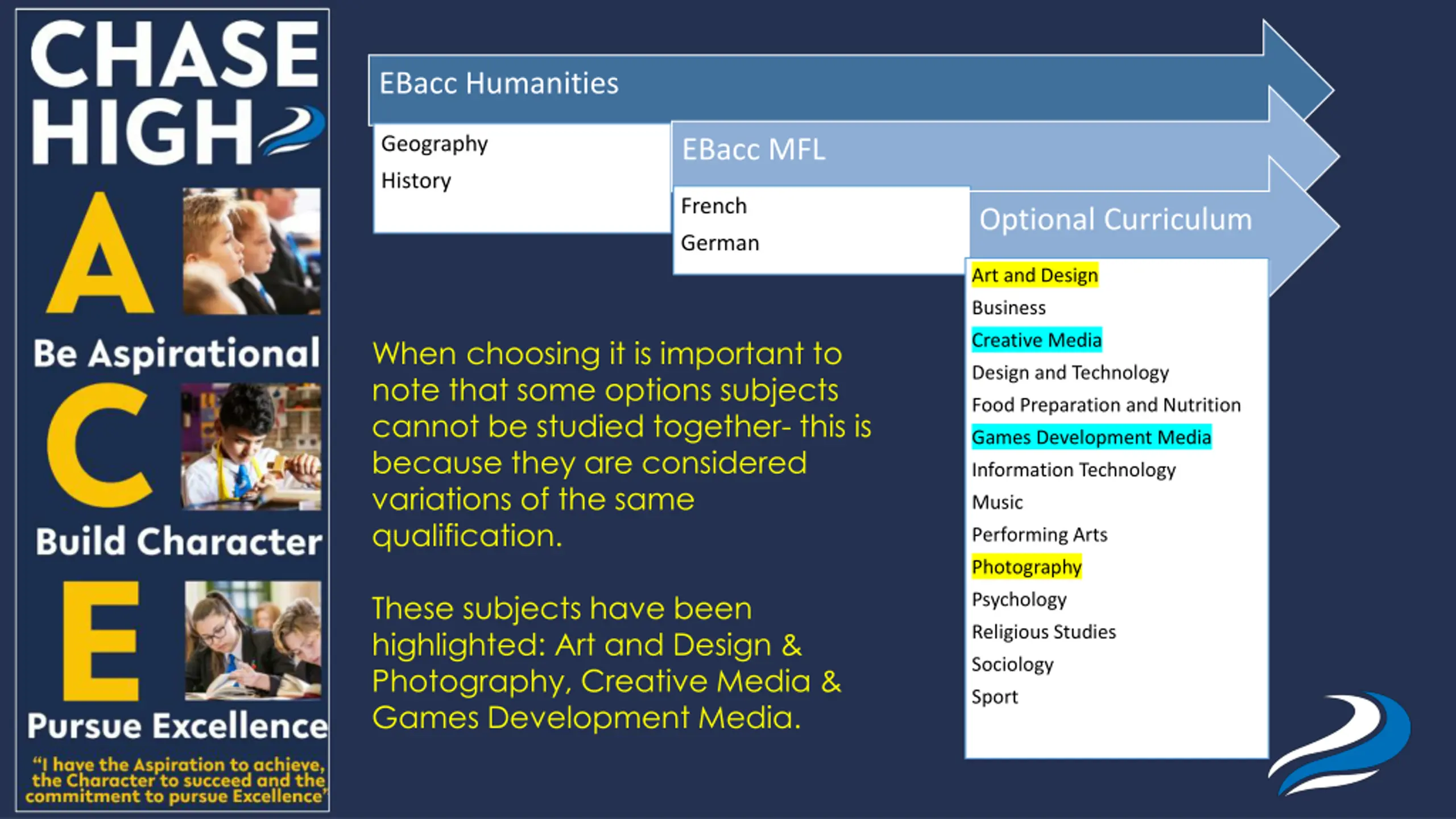 CHASE HIGH

A

Be Aspirational

C

Build Character

E

Pursue Excellence

"I have the Aspiration to achieve, the Character to succeed and the commitment to pursue Excellence"

EBacc Humanities

Geography

History

EBacc MFL

French

German

Optional Curriculum

Art and Design

Business

Creative Media

Design and Technology

Food Preparation and Nutrition

Games Development Media

Information Technology

Music

Performing Arts

Photography

Psychology

Religious Studies

Sociology

Sport

When choosing it is important to note that some options subjects cannot be studied together- this is because they are considered variations of the same qualification.

These subjects have been highlighted: Art and Design & Photography, Creative Media & Games Development Media.